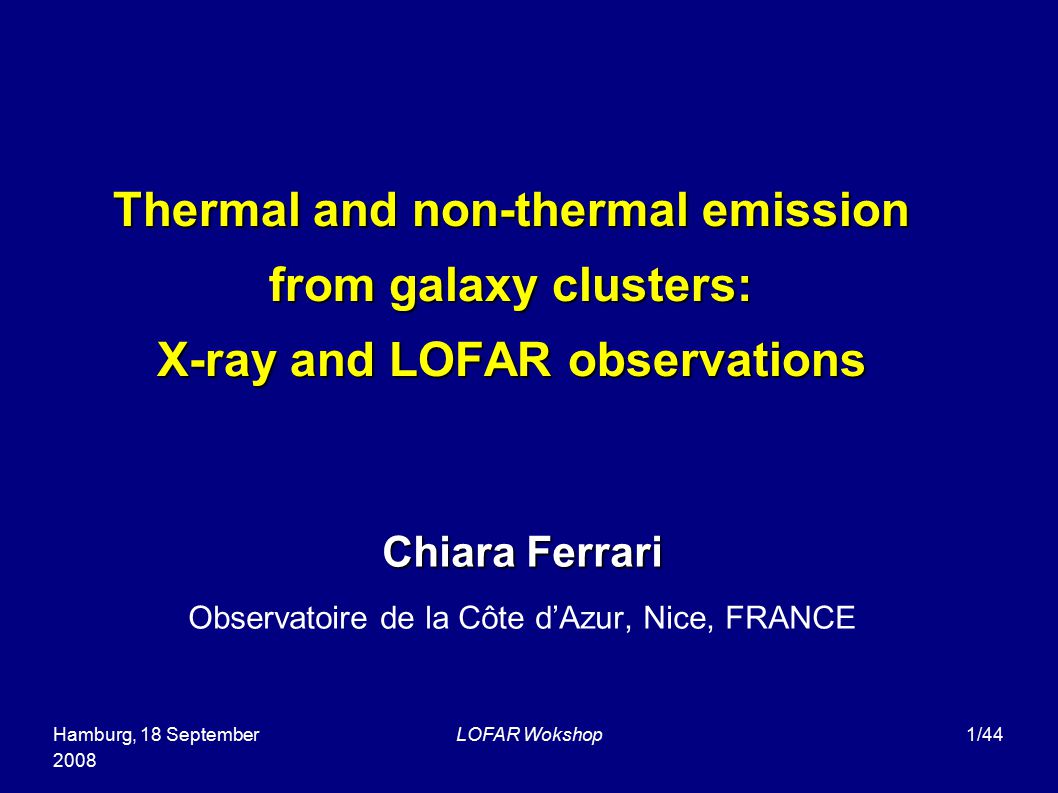 Thermal and non-thermal emission from galaxy clusters: X-ray and LOFAR observations

Chiara Ferrari

Observatoire de la Côte d’Azur, Nice, FRANCE

Hamburg, 18 September 2008

LOFAR Wokshop

1/44